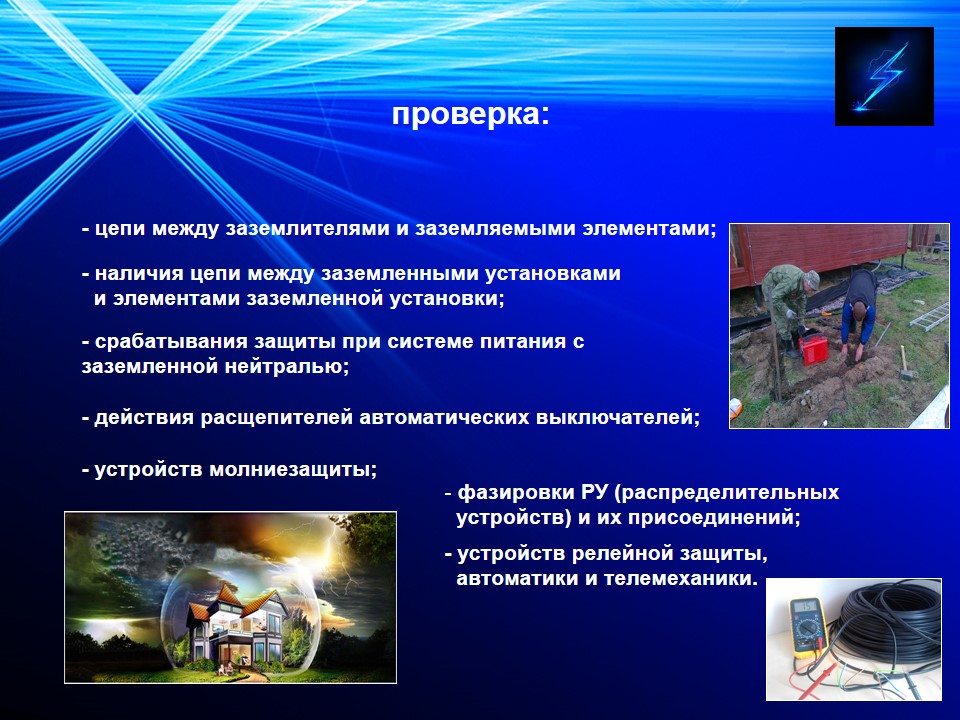 проверка:

- цепи между заземлителями и заземляемыми элементами;

- наличия цепи между заземленными установками и элементами заземленной установки;

- срабатывания защиты при системе питания с заземленной нейтралью;

- действия расщепителей автоматических выключателей;

- устройств молниезащиты;

- фазировки РУ (распределительных устройств) и их присоединений;

- устройств релейной защиты, автоматики и телемеханики.